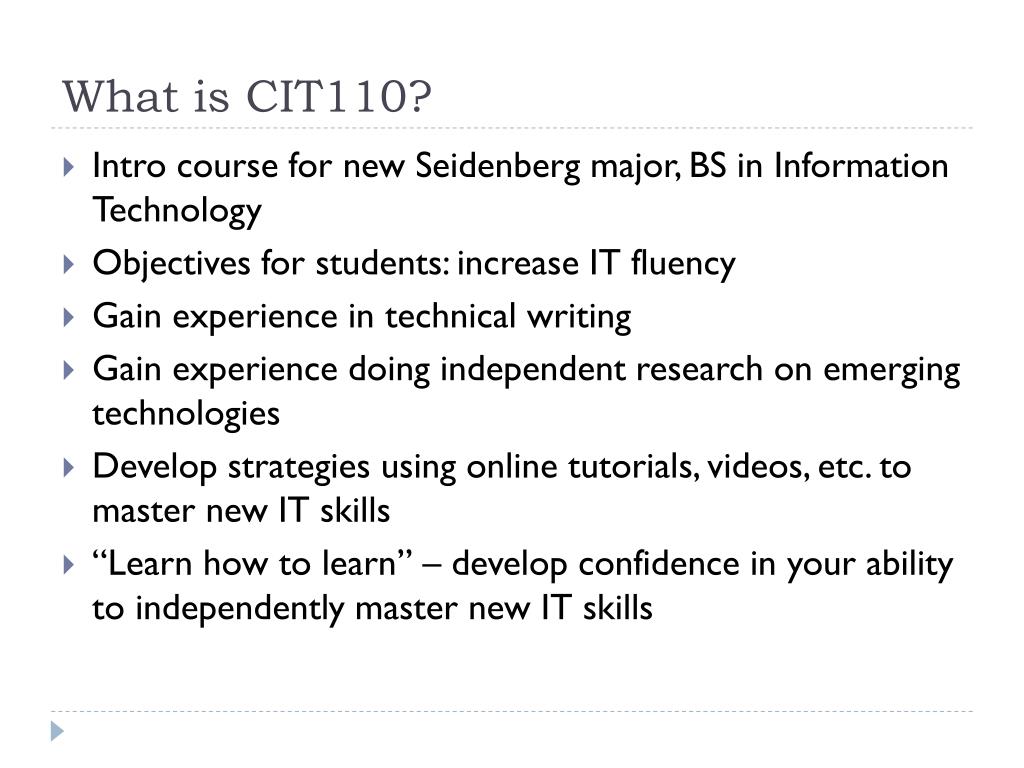 What is CIT110?

Intro course for new Seidenberg major, BS in Information Technology

Objectives for students: increase IT fluency

Gain experience in technical writing

Gain experience doing independent research on emerging technologies

Develop strategies using online tutorials, videos, etc. to master new IT skills

“Learn how to learn” – develop confidence in your ability to independently master new IT skills